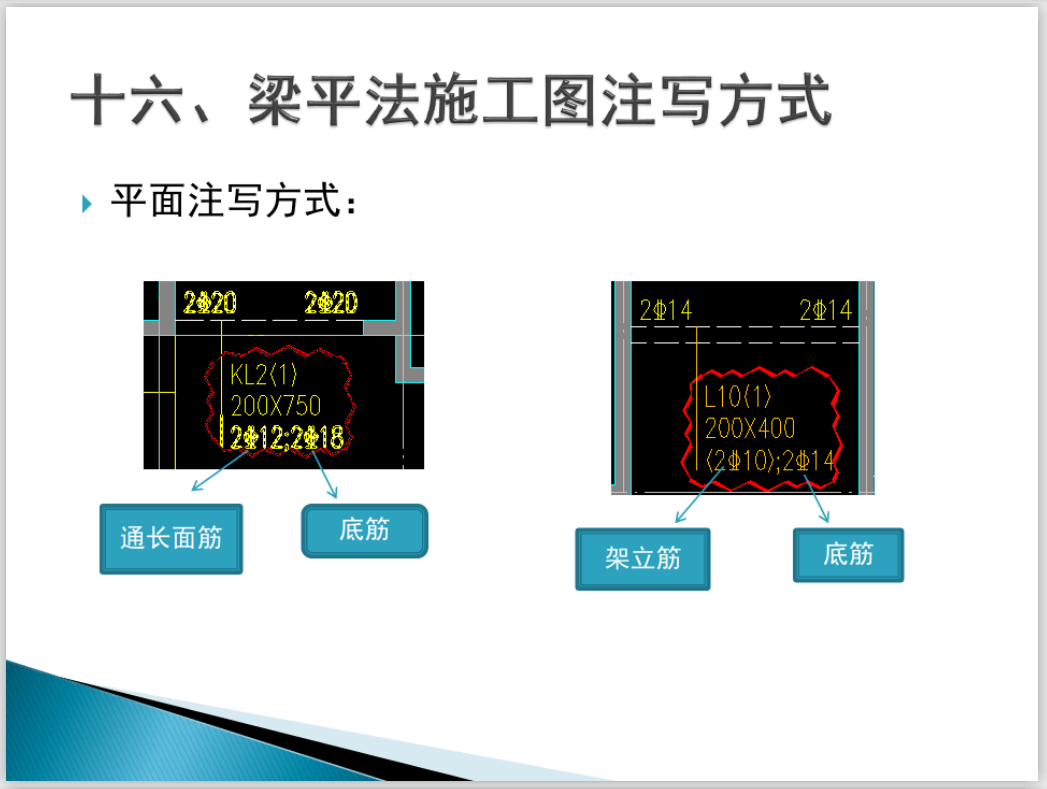 十六、梁平法施工图注写方式

平面注写方式：

2Φ20 2Φ20

KL2(1)
200X750
2Φ12;2Φ18

通长面筋

底筋

2Φ14 2Φ14

L10(1)
200X400
(2Φ10);2Φ14

架立筋

底筋